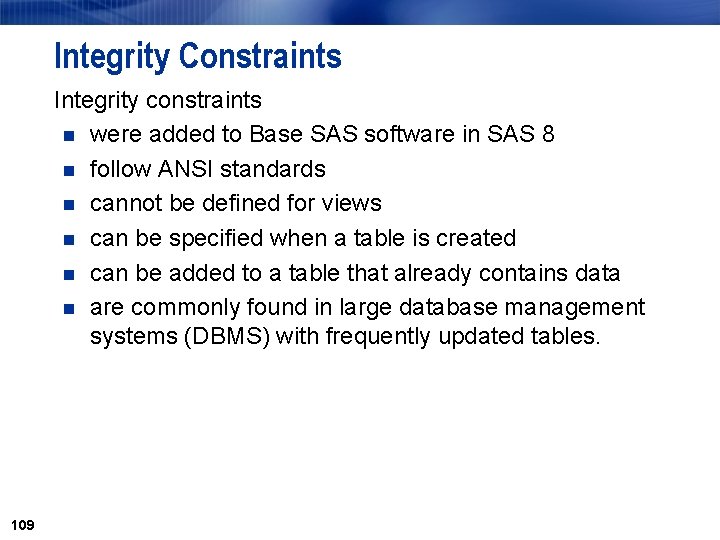 Integrity Constraints

Integrity constraints

- were added to Base SAS software in SAS 8
- follow ANSI standards
- cannot be defined for views
- can be specified when a table is created
- can be added to a table that already contains data
- are commonly found in large database management systems (DBMS) with frequently updated tables.

109